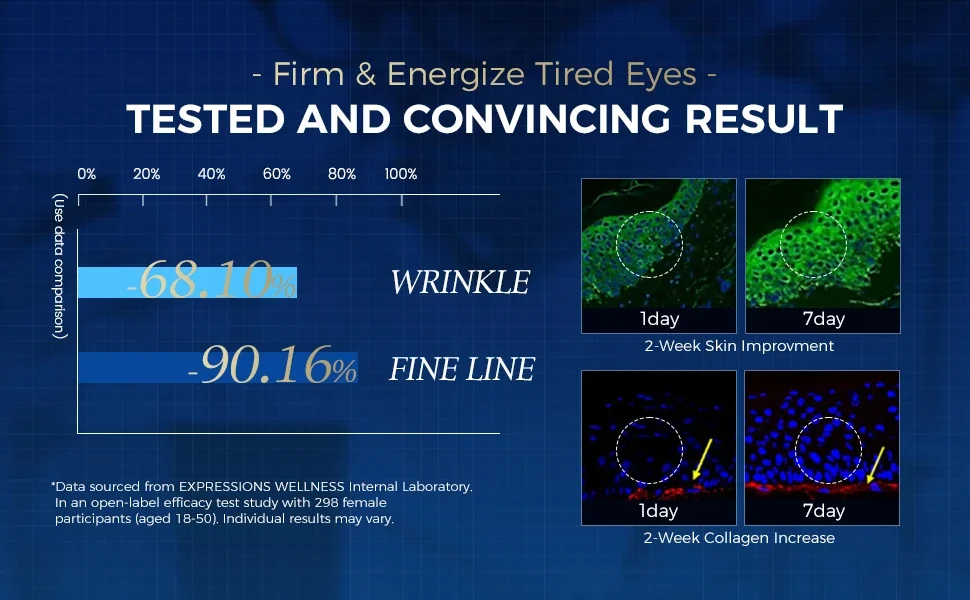 - Firm & Energize Tired Eyes -
TESTED AND CONVINCING RESULT

0% 20% 40% 60% 80% 100%

(Use data comparison)

-68.10% WRINKLE

-90.16% FINE LINE

*Data sourced from EXPRESSIONS WELLNESS Internal Laboratory. In an open-label efficacy test study with 298 female participants (aged 18-50). Individual results may vary.

1day 7day
2-Week Skin Improvment

1day 7day
2-Week Collagen Increase